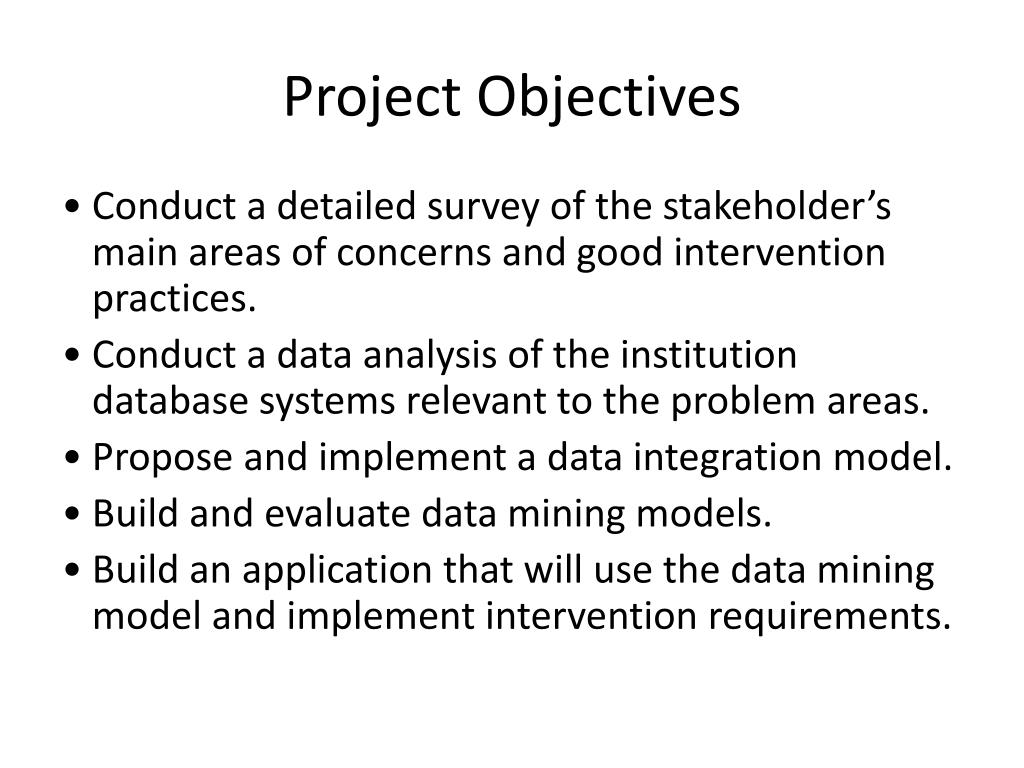 Project Objectives

• Conduct a detailed survey of the stakeholder’s main areas of concerns and good intervention practices.
• Conduct a data analysis of the institution database systems relevant to the problem areas.
• Propose and implement a data integration model.
• Build and evaluate data mining models.
• Build an application that will use the data mining model and implement intervention requirements.